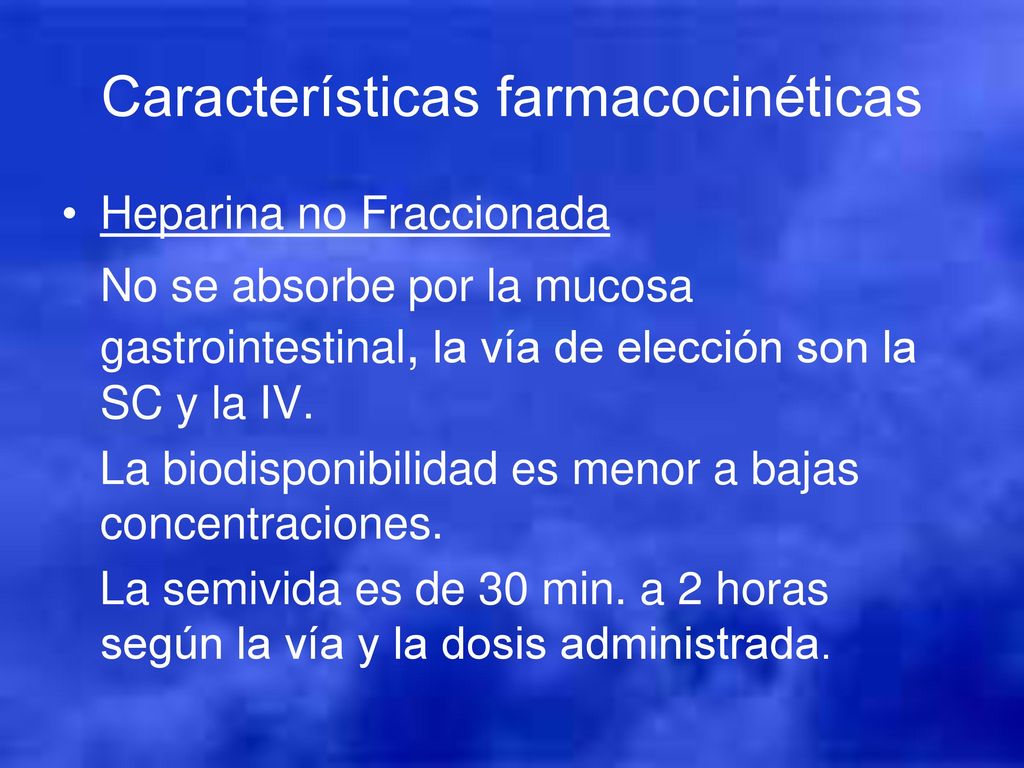 Características farmacocinéticas

• Heparina no Fraccionada

No se absorbe por la mucosa gastrointestinal, la vía de elección son la SC y la IV.

La biodisponibilidad es menor a bajas concentraciones.

La semivida es de 30 min. a 2 horas según la vía y la dosis administrada.